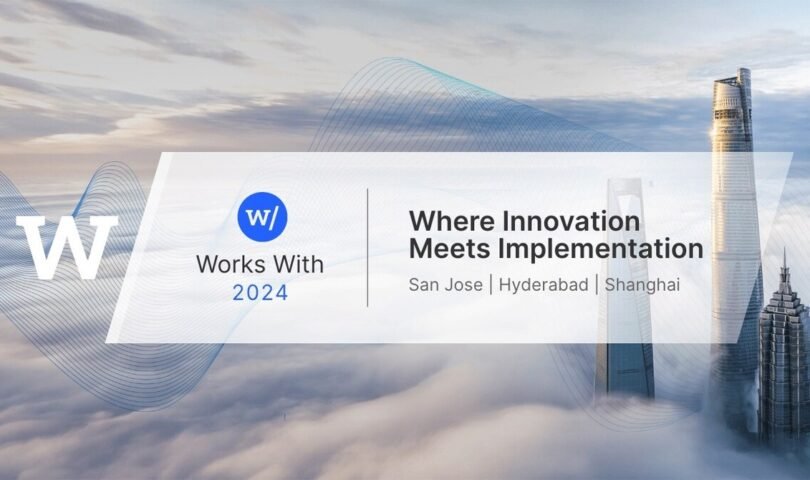 W

w/

Works With
2024

Where Innovation Meets Implementation

San Jose | Hyderabad | Shanghai